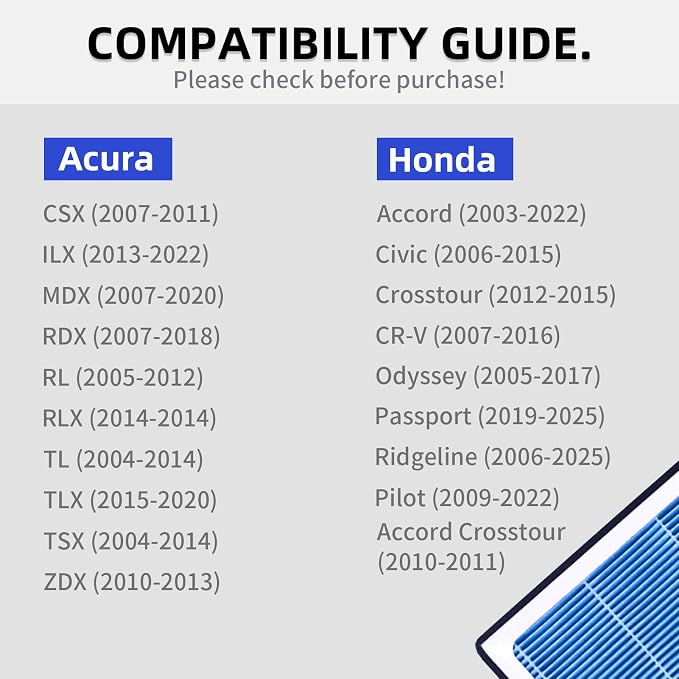 COMPATIBILITY GUIDE.
Please check before purchase!

Acura
CSX (2007-2011)
ILX (2013-2022)
MDX (2007-2020)
RDX (2007-2018)
RL (2005-2012)
RLX (2014-2014)
TL (2004-2014)
TLX (2015-2020)
TSX (2004-2014)
ZDX (2010-2013)

Honda
Accord (2003-2022)
Civic (2006-2015)
Crosstour (2012-2015)
CR-V (2007-2016)
Odyssey (2005-2017)
Passport (2019-2025)
Ridgeline (2006-2025)
Pilot (2009-2022)
Accord Crosstour (2010-2011)